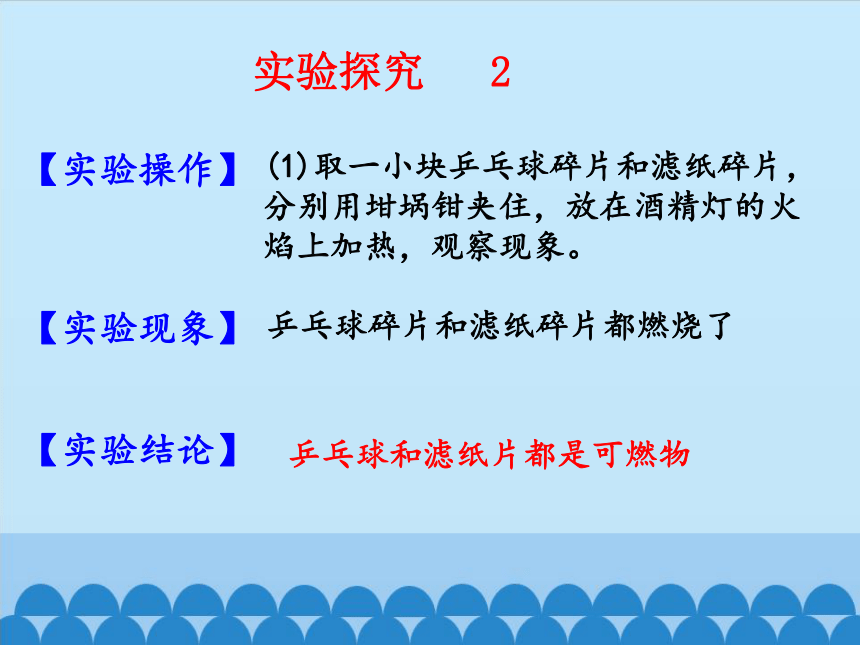 实验探究　2

【实验操作】 (1)取一小块乒乓球碎片和滤纸碎片，分别用坩埚钳夹住，放在酒精灯的火焰上加热，观察现象。

【实验现象】 乒乓球碎片和滤纸碎片都燃烧了

【实验结论】 乒乓球和滤纸片都是可燃物